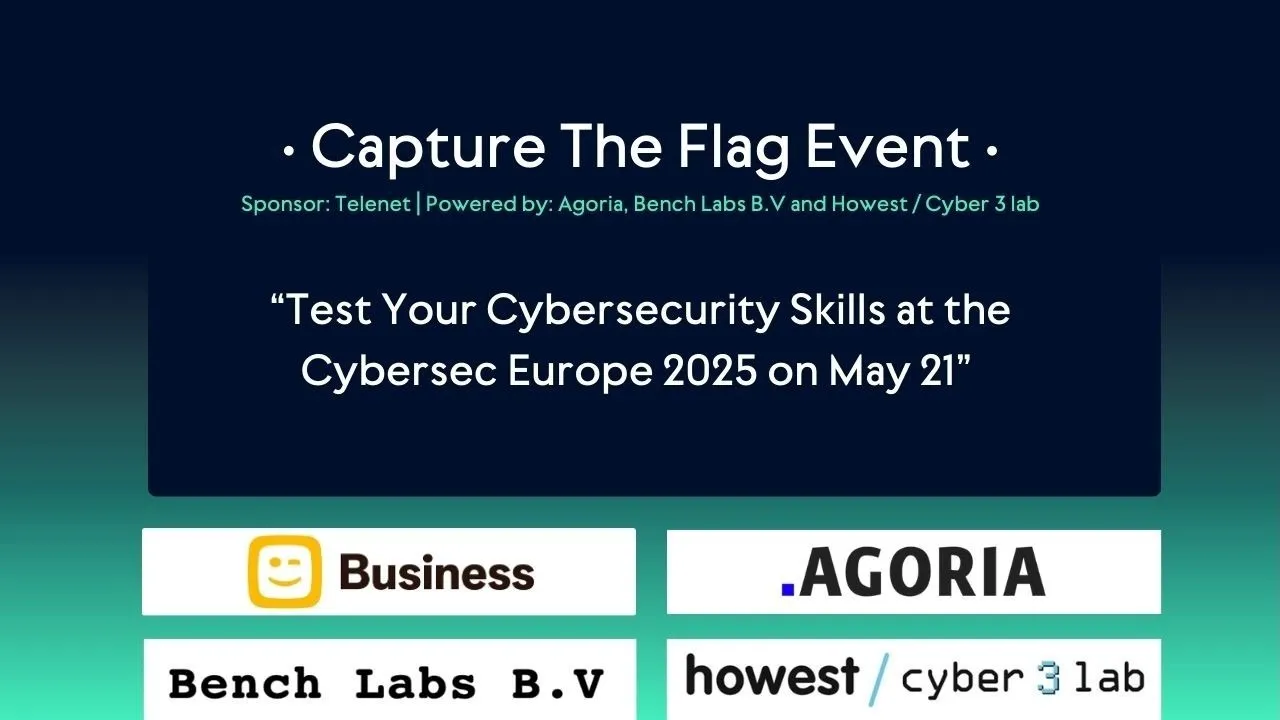 • Capture The Flag Event •

Sponsor: Telenet | Powered by: Agoria, Bench Labs B.V and Howest / Cyber 3 lab

“Test Your Cybersecurity Skills at the Cybersec Europe 2025 on May 21”

Business

.AGORIA

Bench Labs B.V

howest / cyber 3 lab